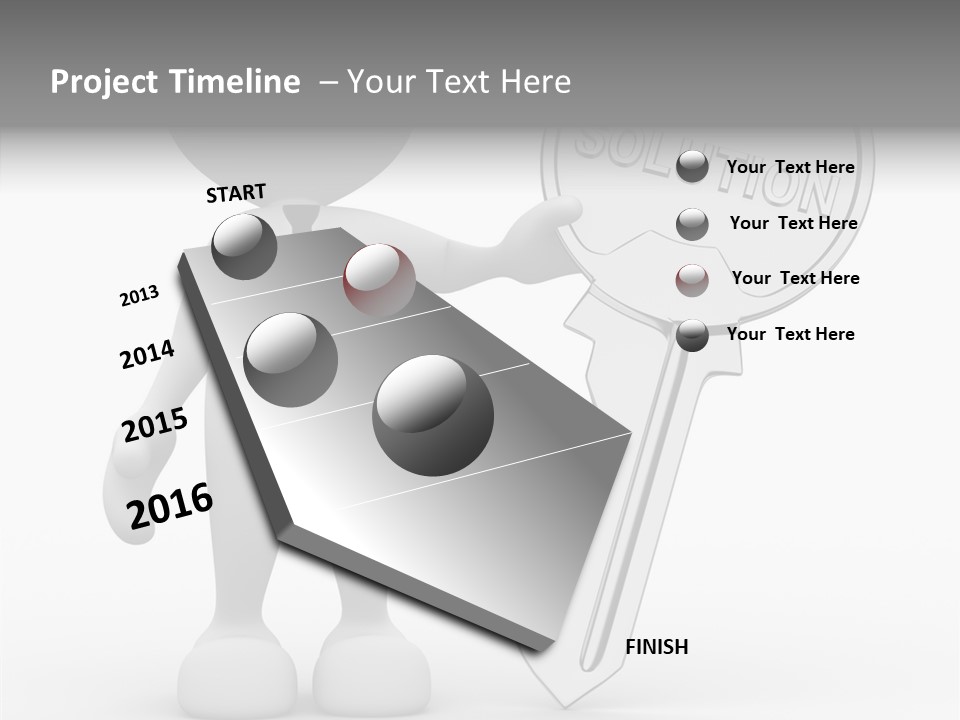 Project Timeline – Your Text Here

SOLUTION

START

2013

2014

2015

2016

Your Text Here

Your Text Here

Your Text Here

Your Text Here

FINISH